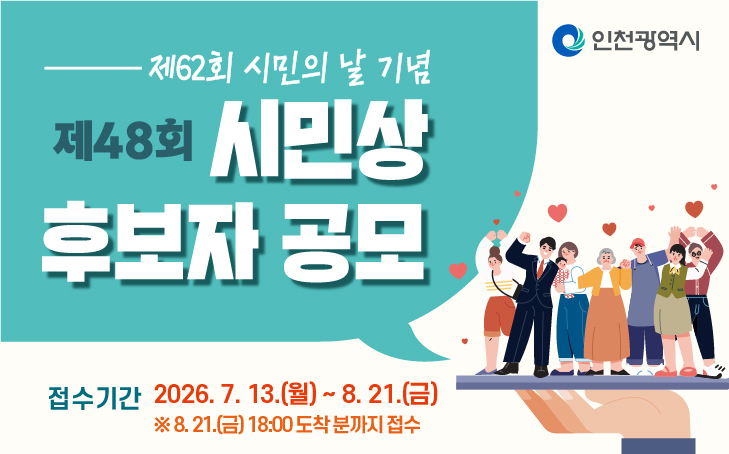 인천광역시

제62회 시민의 날 기념

제48회 시민상 후보자 공모

접수기간 2026. 7. 13.(월) ~ 8. 21.(금)

※ 8. 21.(금) 18:00 도착 분까지 접수